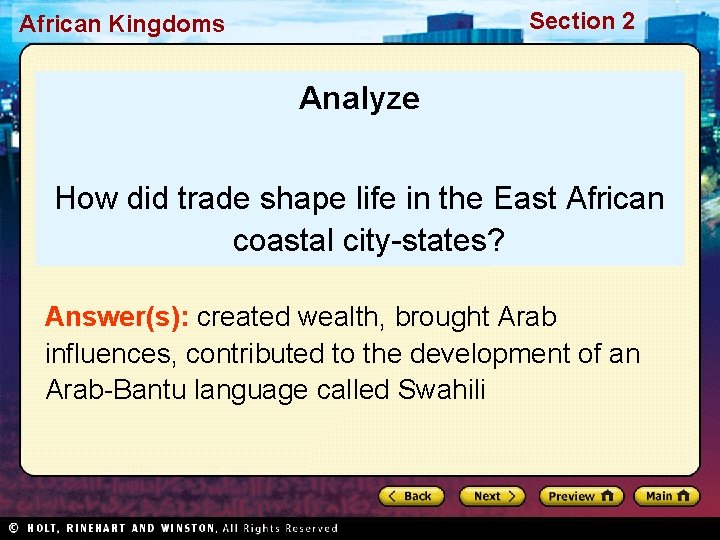 African Kingdoms

Section 2

Analyze

How did trade shape life in the East African coastal city-states?

Answer(s): created wealth, brought Arab influences, contributed to the development of an Arab-Bantu language called Swahili

Back

Next

Preview

Main

© HOLT, RINEHART AND WINSTON, All Rights Reserved